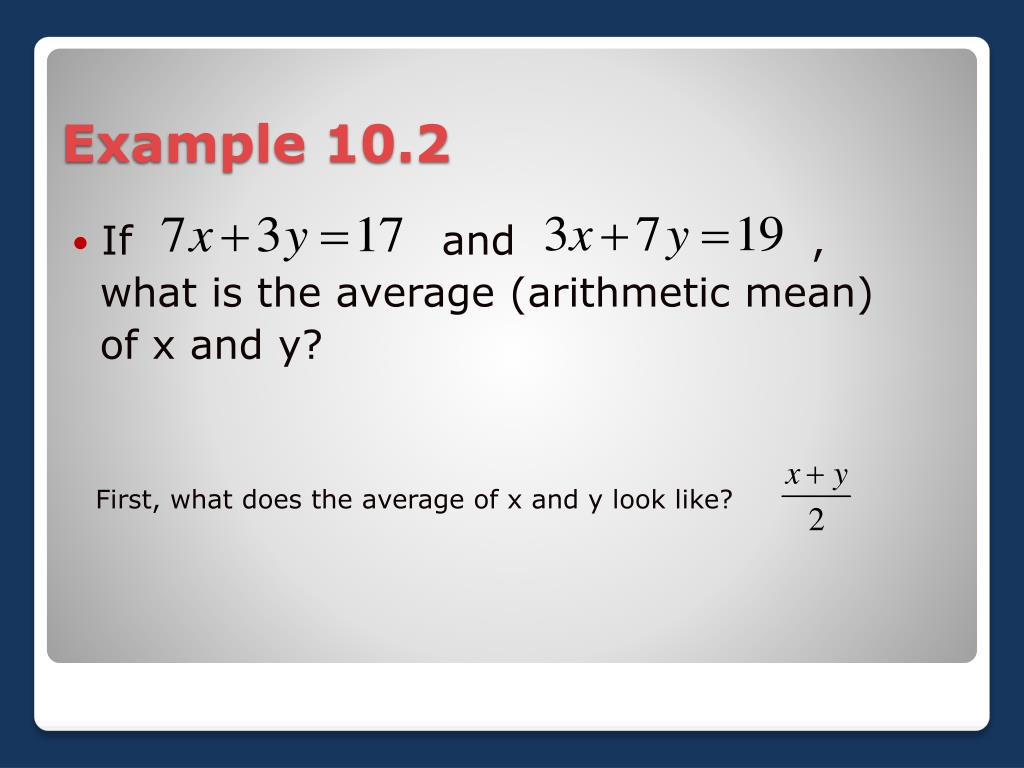 Example 10.2

• If $7x+3y=17$ and $3x+7y=19$ , what is the average (arithmetic mean) of x and y?

First, what does the average of x and y look like? $\frac{x+y}{2}$